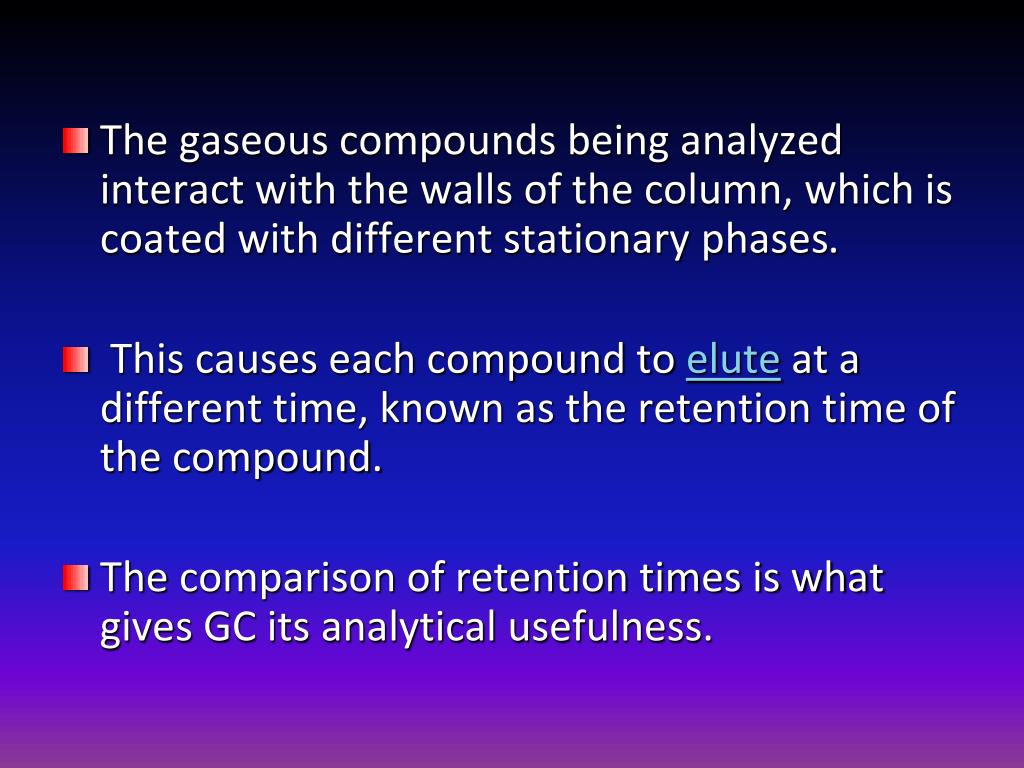 The gaseous compounds being analyzed interact with the walls of the column, which is coated with different stationary phases.

This causes each compound to elute at a different time, known as the retention time of the compound.

The comparison of retention times is what gives GC its analytical usefulness.